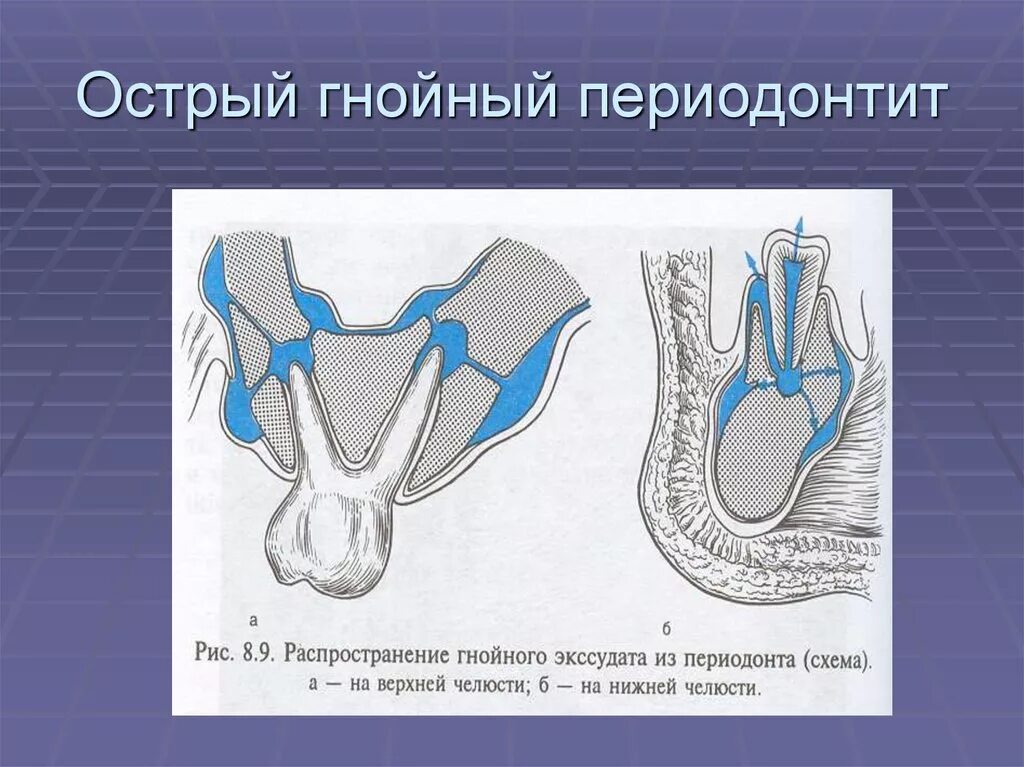 Острый гнойный периодонтит

а

б

Рис. 8.9. Распространение гнойного экссудата из периодонта (схема). а — на верхней челюсти; б — на нижней челюсти.